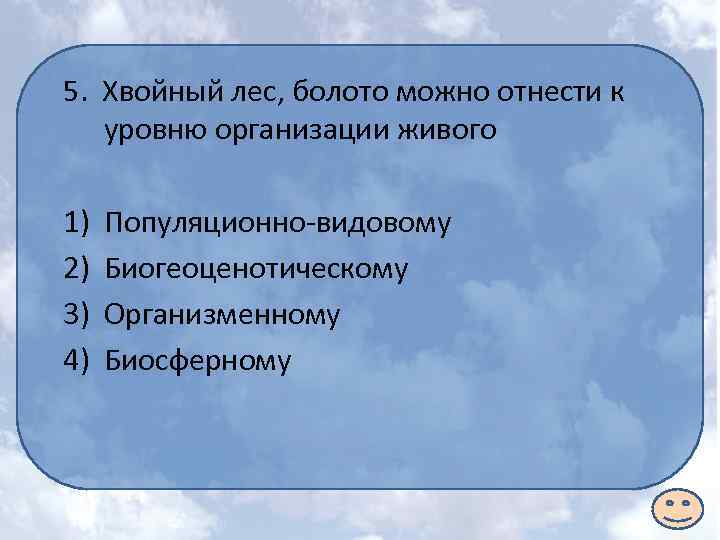 5. Хвойный лес, болото можно отнести к уровню организации живого

1) Популяционно-видовому
2) Биогеоценотическому
3) Организменному
4) Биосферному